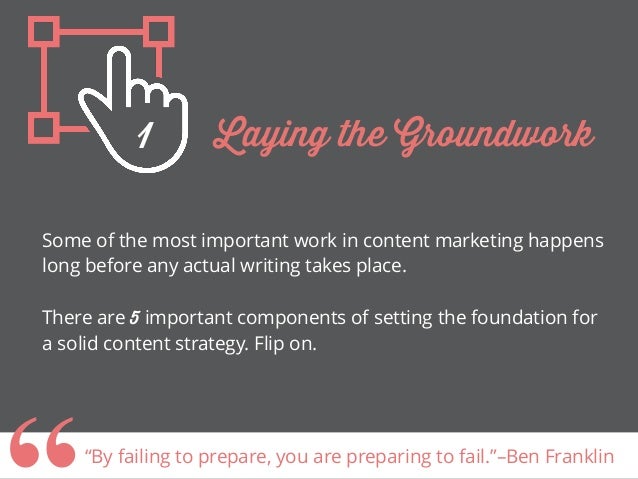 1

Laying the Groundwork

Some of the most important work in content marketing happens long before any actual writing takes place.

There are 5 important components of setting the foundation for a solid content strategy. Flip on.

“By failing to prepare, you are preparing to fail.”–Ben Franklin